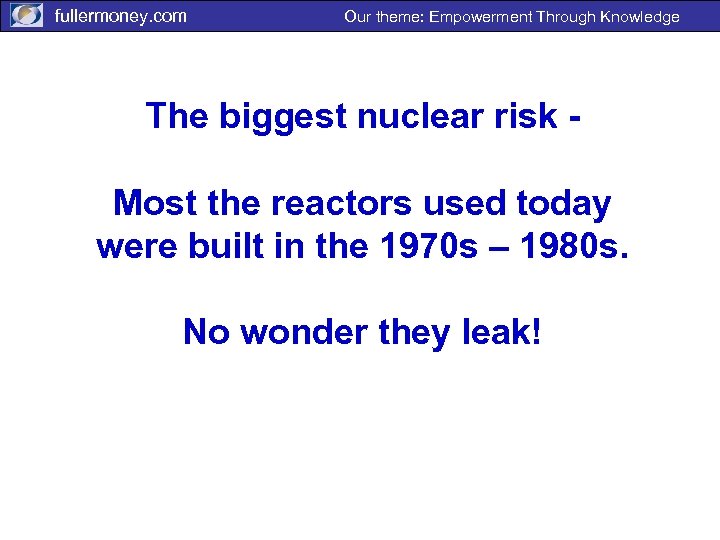 fullermoney.com

Our theme: Empowerment Through Knowledge

The biggest nuclear risk -

Most the reactors used today were built in the 1970s – 1980s.

No wonder they leak!